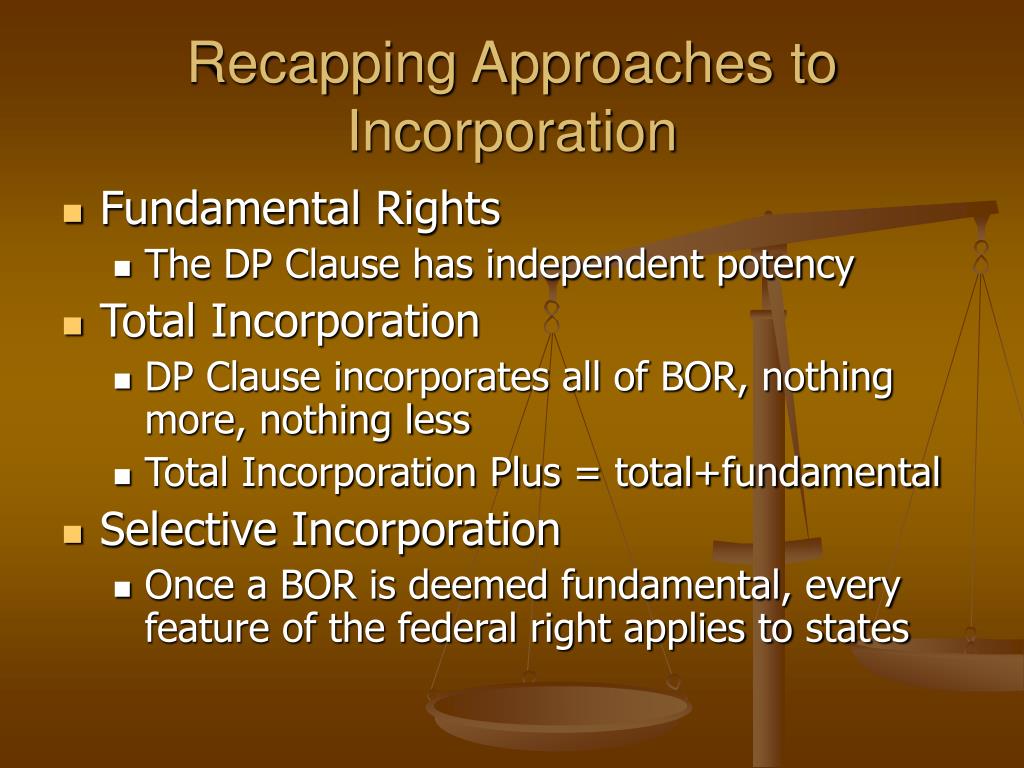 Recapping Approaches to Incorporation

- Fundamental Rights
  - The DP Clause has independent potency
- Total Incorporation
  - DP Clause incorporates all of BOR, nothing more, nothing less
  - Total Incorporation Plus = total+fundamental
- Selective Incorporation
  - Once a BOR is deemed fundamental, every feature of the federal right applies to states